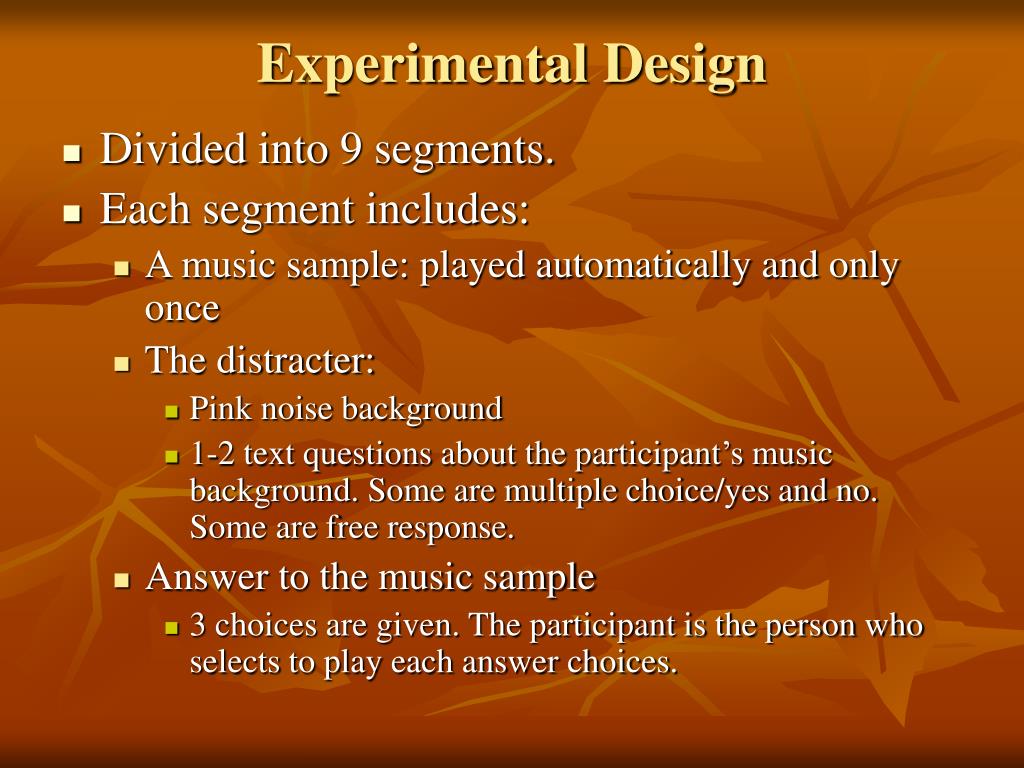 Experimental Design

- Divided into 9 segments.
- Each segment includes:
  - A music sample: played automatically and only once
  - The distracter:
    - Pink noise background
    - 1-2 text questions about the participant's music background. Some are multiple choice/yes and no. Some are free response.
  - Answer to the music sample
    - 3 choices are given. The participant is the person who selects to play each answer choices.